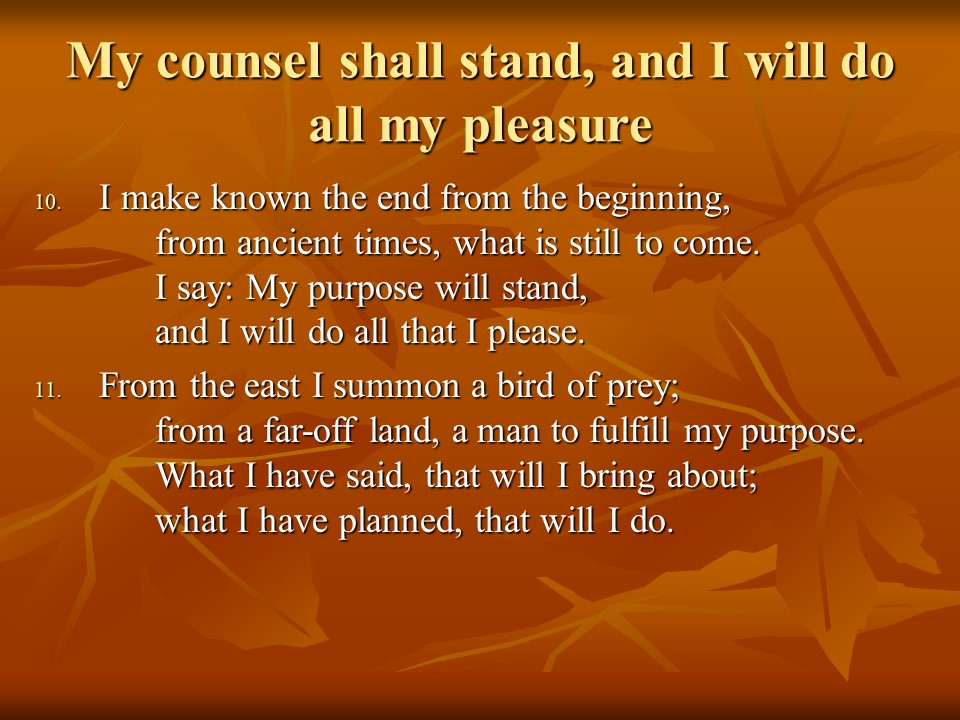 My counsel shall stand, and I will do all my pleasure

10. I make known the end from the beginning,
from ancient times, what is still to come.
I say: My purpose will stand,
and I will do all that I please.

11. From the east I summon a bird of prey;
from a far-off land, a man to fulfill my purpose.
What I have said, that will I bring about;
what I have planned, that will I do.